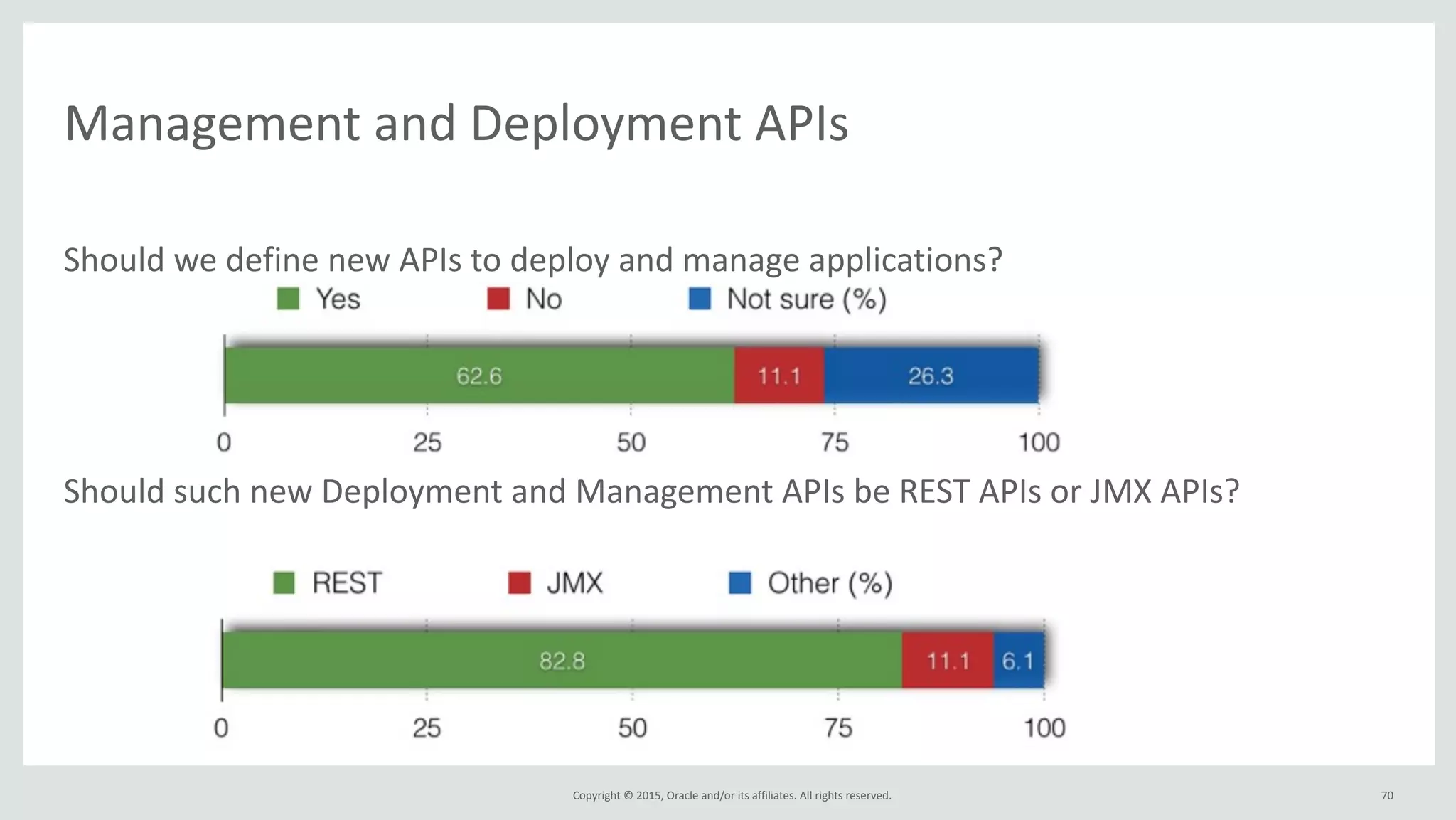 Management and Deployment APIs

Should we define new APIs to deploy and manage applications?

Yes No Not sure (%)

62.6 11.1 26.3

0 25 50 75 100

Should such new Deployment and Management APIs be REST APIs or JMX APIs?

REST JMX Other (%)

82.8 11.1 6.1

0 25 50 75 100

Copyright © 2015, Oracle and/or its affiliates. All rights reserved.

70